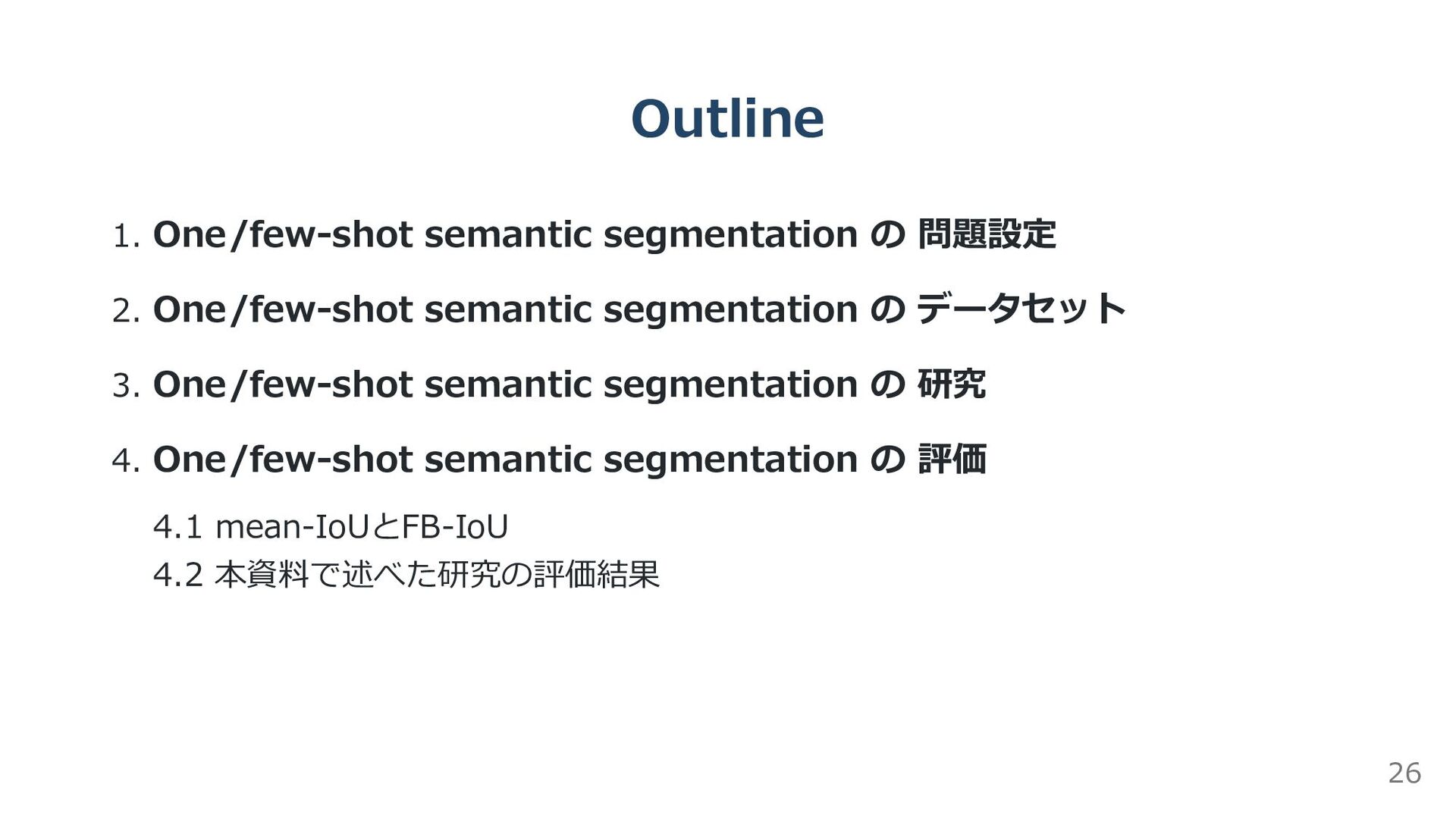 Outline

1. One/few-shot semantic segmentation の 問題設定

2. One/few-shot semantic segmentation の データセット

3. One/few-shot semantic segmentation の 研究

4. One/few-shot semantic segmentation の 評価

4.1 mean-IoUとFB-IoU

4.2 本資料で述べた研究の評価結果

26